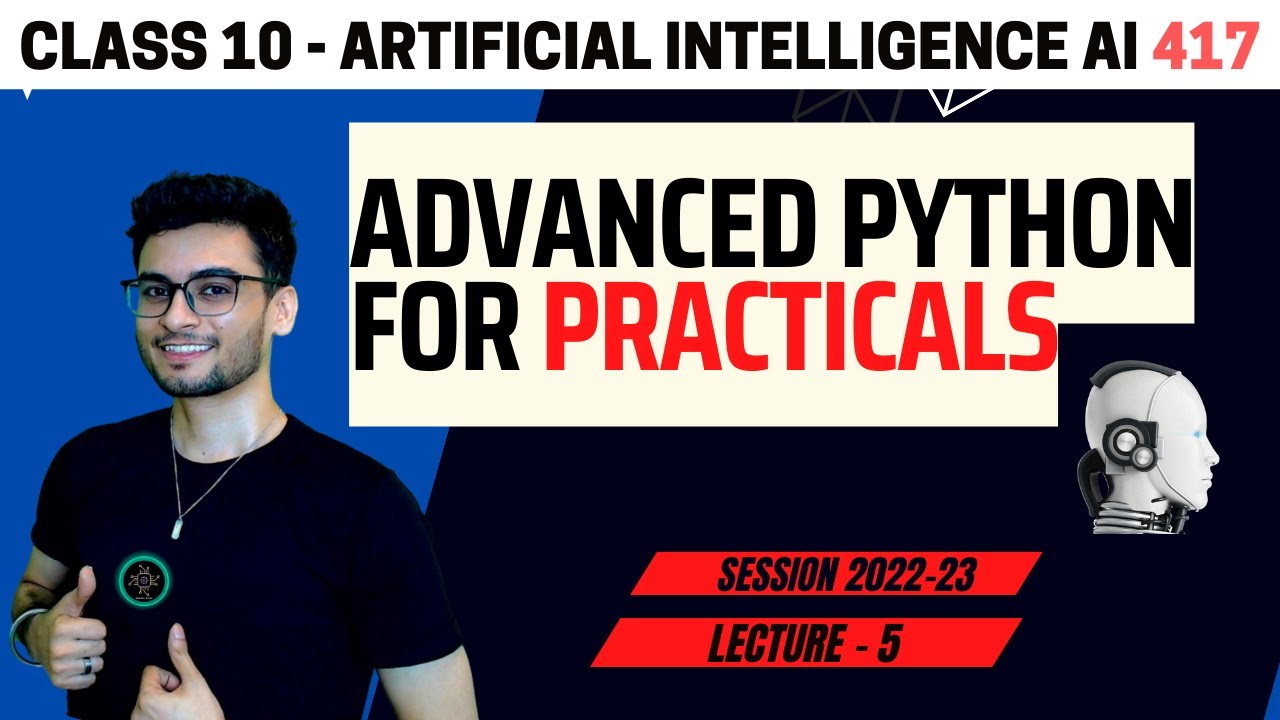 CLASS 10 - ARTIFICIAL INTELLIGENCE AI 417

ADVANCED PYTHON FOR PRACTICALS

SESSION 2022-23

LECTURE - 5